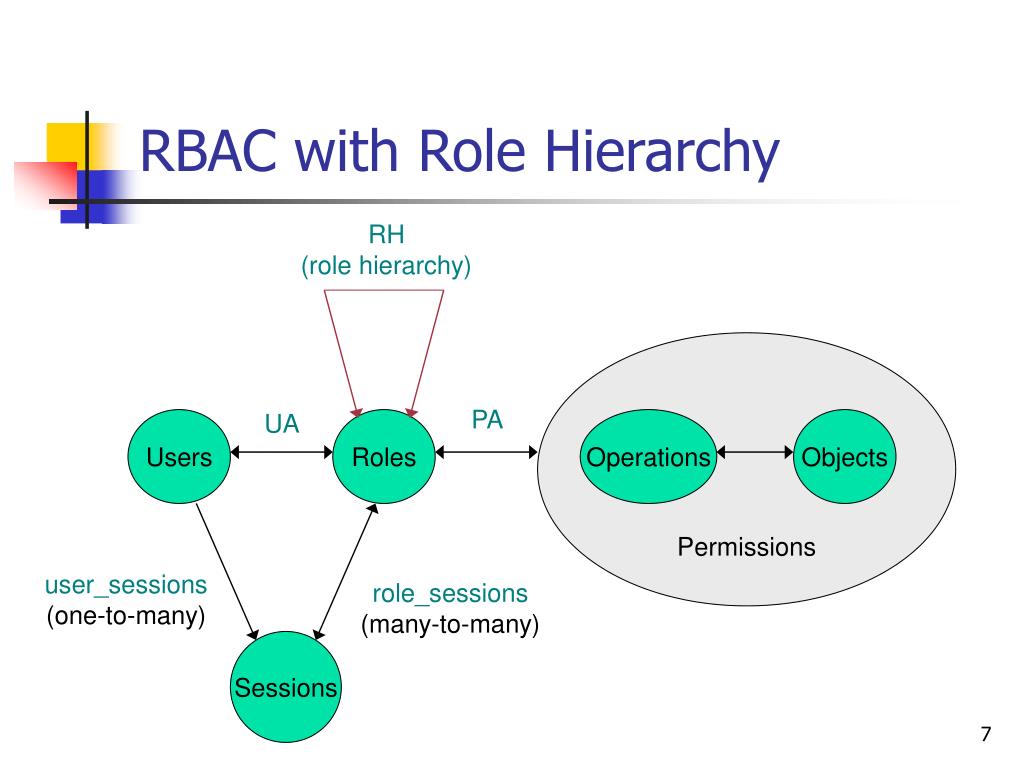 RBAC with Role Hierarchy

RH
(role hierarchy)

UA

PA

Users

Roles

Operations

Objects

Permissions

user_sessions
(one-to-many)

role_sessions
(many-to-many)

Sessions

7